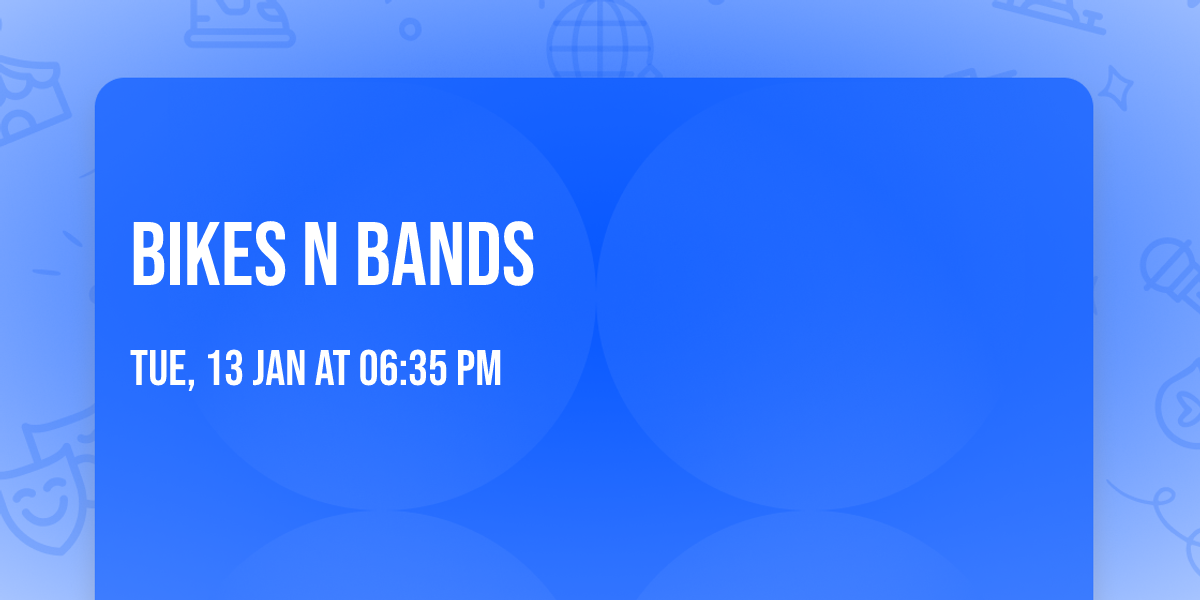 BIKES N BANDS

TUE, 13 JAN AT 06:35 PM